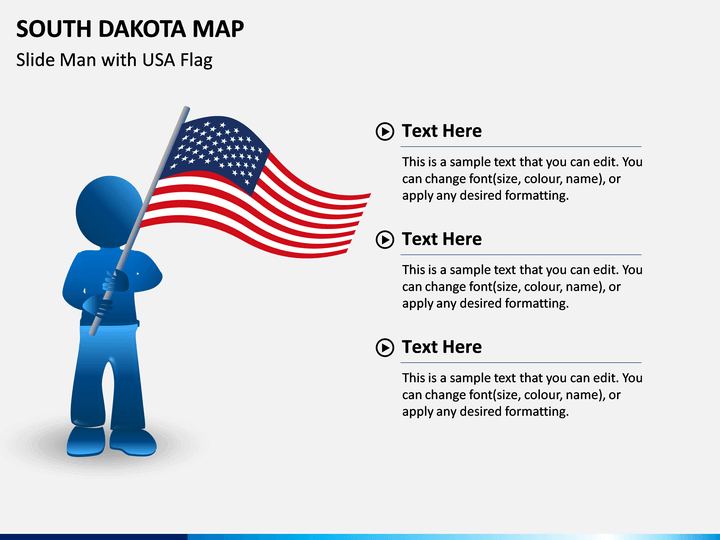 SOUTH DAKOTA MAP
Slide Man with USA Flag

Text Here

This is a sample text that you can edit. You can change font(size, colour, name), or apply any desired formatting.

Text Here

This is a sample text that you can edit. You can change font(size, colour, name), or apply any desired formatting.

Text Here

This is a sample text that you can edit. You can change font(size, colour, name), or apply any desired formatting.